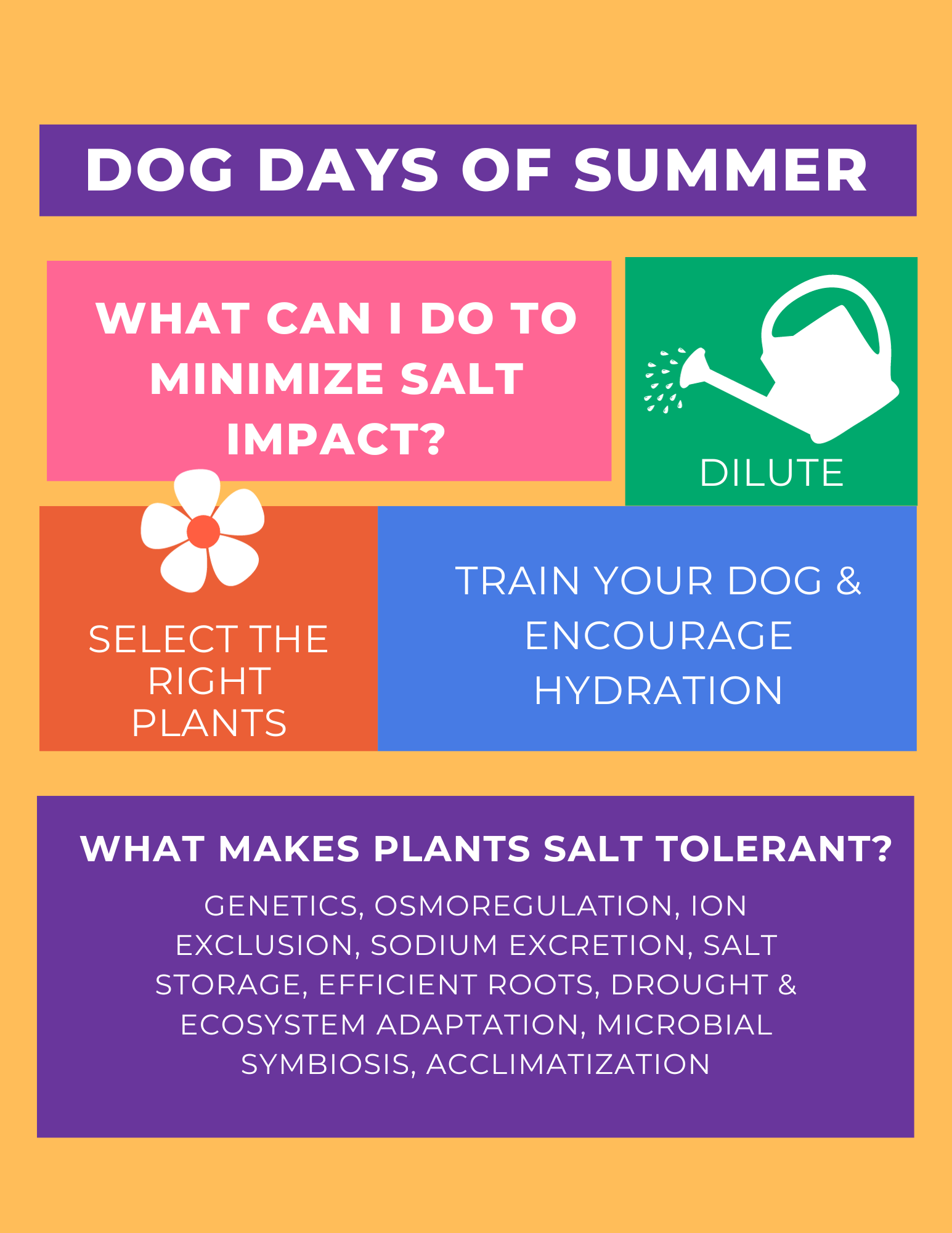 DOG DAYS OF SUMMER

WHAT CAN I DO TO MINIMIZE SALT IMPACT?

DILUTE

SELECT THE RIGHT PLANTS

TRAIN YOUR DOG & ENCOURAGE HYDRATION

WHAT MAKES PLANTS SALT TOLERANT?

GENETICS, OSMOREGULATION, ION EXCLUSION, SODIUM EXCRETION, SALT STORAGE, EFFICIENT ROOTS, DROUGHT & ECOSYSTEM ADAPTATION, MICROBIAL SYMBIOSIS, ACCLIMATIZATION